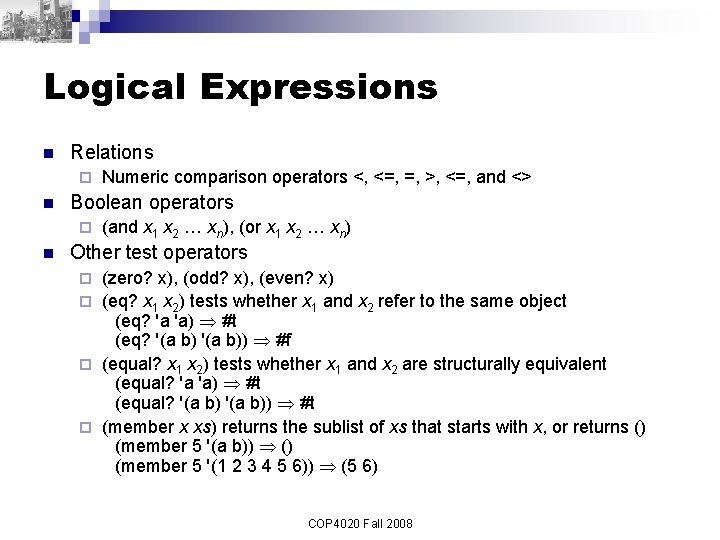 Logical Expressions

Relations

Numeric comparison operators <, <=, =, >, <=, and <>

Boolean operators

(and $x_1$ $x_2$ … $x_n$), (or $x_1$ $x_2$ … $x_n$)

Other test operators

(zero? x), (odd? x), (even? x)

(eq? $x_1$ $x_2$) tests whether $x_1$ and $x_2$ refer to the same object
(eq? 'a 'a) $\Rightarrow$ #t
(eq? '(a b) '(a b)) $\Rightarrow$ #f

(equal? $x_1$ $x_2$) tests whether $x_1$ and $x_2$ are structurally equivalent
(equal? 'a 'a) $\Rightarrow$ #t
(equal? '(a b) '(a b)) $\Rightarrow$ #t

(member x xs) returns the sublist of xs that starts with x, or returns ()
(member 5 '(a b)) $\Rightarrow$ ()
(member 5 '(1 2 3 4 5 6)) $\Rightarrow$ (5 6)

COP4020 Fall 2008